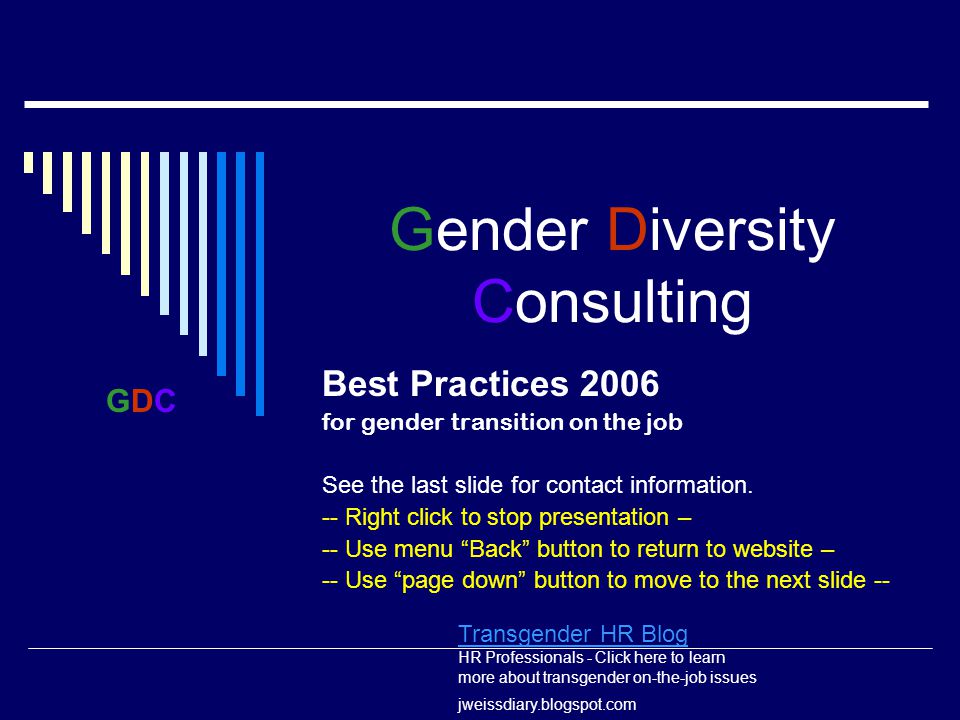 Gender Diversity Consulting

GDC

Best Practices 2006
for gender transition on the job

See the last slide for contact information.
-- Right click to stop presentation –
-- Use menu “Back” button to return to website –
-- Use “page down” button to move to the next slide --

Transgender HR Blog
HR Professionals - Click here to learn more about transgender on-the-job issues
jweissdiary.blogspot.com